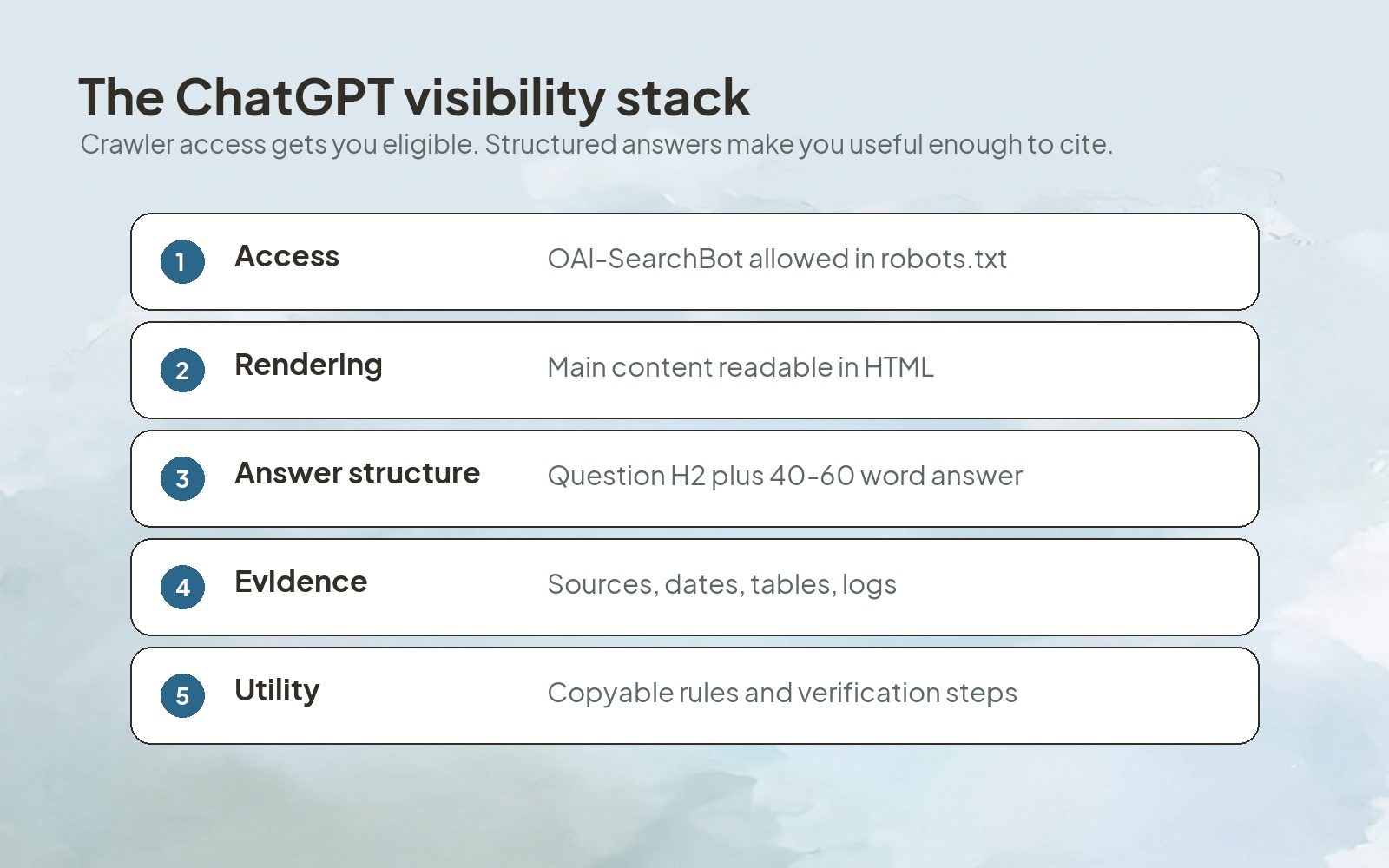 The ChatGPT visibility stack

Crawler access gets you eligible. Structured answers make you useful enough to cite.

1 Access OAI-SearchBot allowed in robots.txt

2 Rendering Main content readable in HTML

3 Answer structure Question H2 plus 40-60 word answer

4 Evidence Sources, dates, tables, logs

5 Utility Copyable rules and verification steps